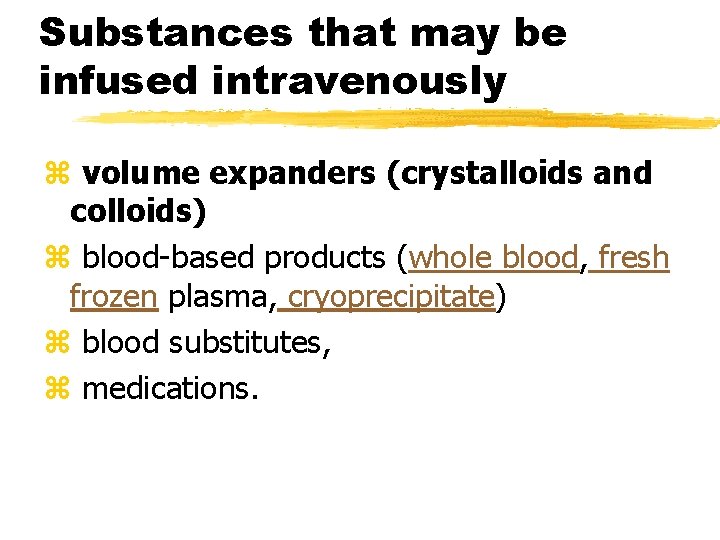 Substances that may be infused intravenously

⌘ volume expanders (crystalloids and colloids)

⌘ blood-based products (whole blood, fresh frozen plasma, cryoprecipitate)

⌘ blood substitutes,

⌘ medications.